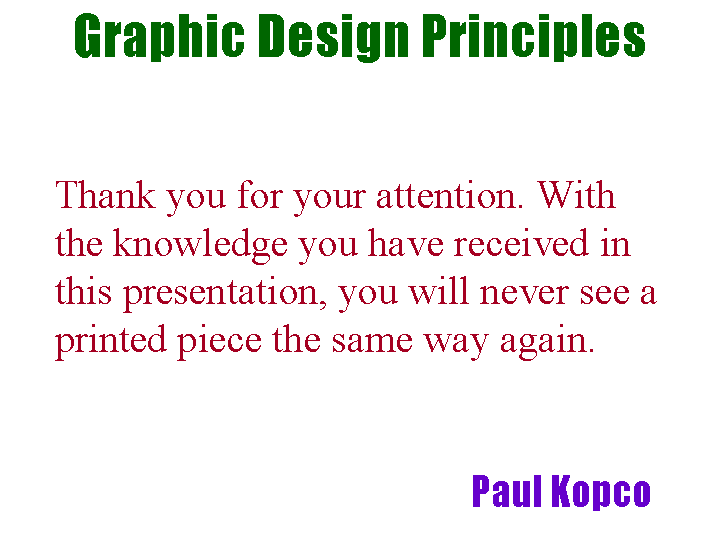 Graphic Design Principles

Thank you for your attention. With the knowledge you have received in this presentation, you will never see a printed piece the same way again.

Paul Kopco